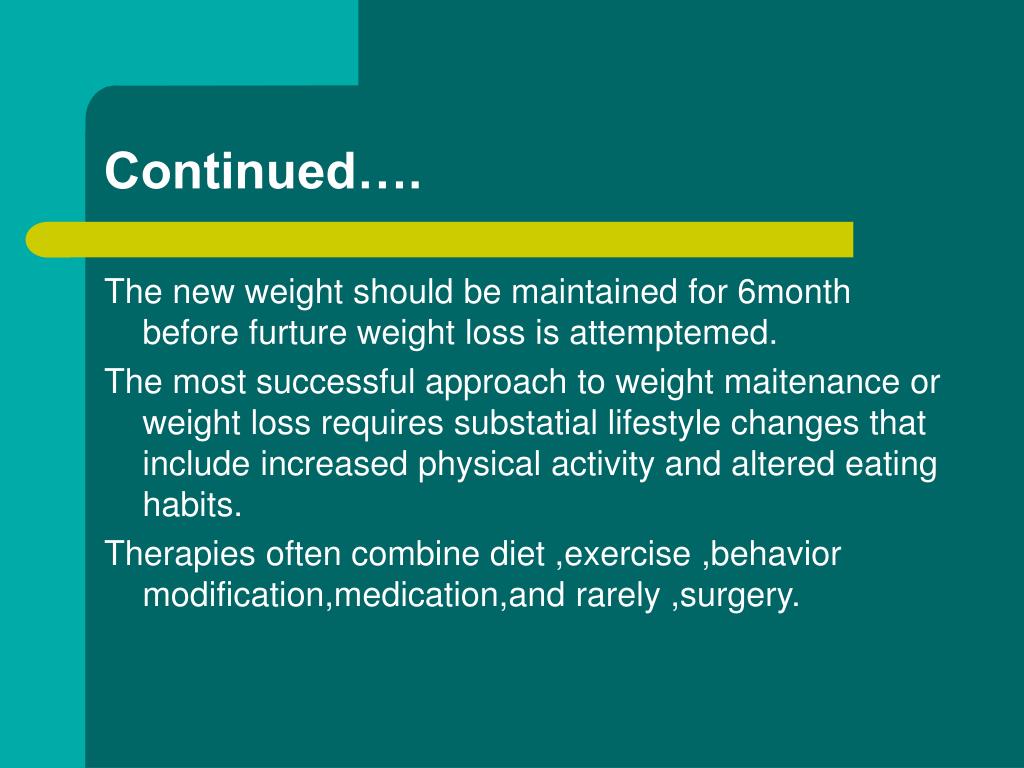 Continued….

The new weight should be maintained for 6month before furture weight loss is attemptemed.

The most successful approach to weight maitenance or weight loss requires substatial lifestyle changes that include increased physical activity and altered eating habits.

Therapies often combine diet ,exercise ,behavior modification,medication,and rarely ,surgery.